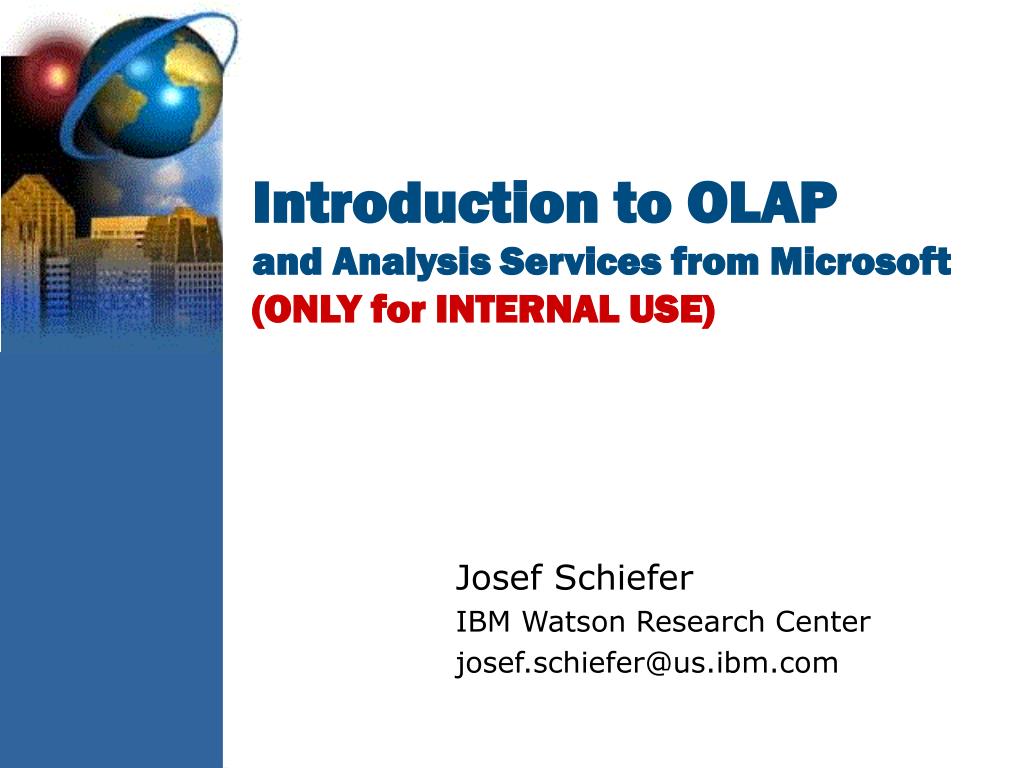 Introduction to OLAP
and Analysis Services from Microsoft
(ONLY for INTERNAL USE)

Josef Schiefer
IBM Watson Research Center
josef.schiefer@us.ibm.com